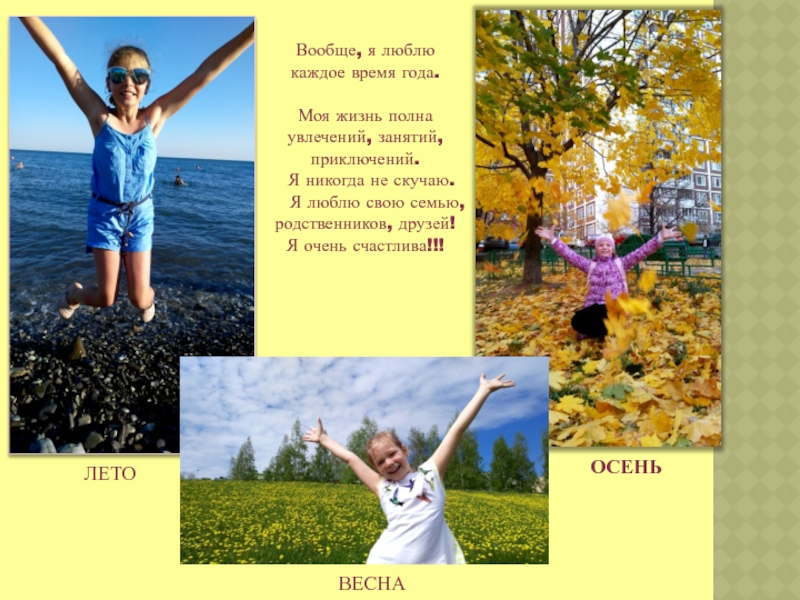 Вообще, я люблю каждое время года.

Моя жизнь полна увлечений, занятий, приключений.
Я никогда не скучаю.
Я люблю свою семью, родственников, друзей!
Я очень счастлива!!!

ЛЕТО

ОСЕНЬ

ВЕСНА